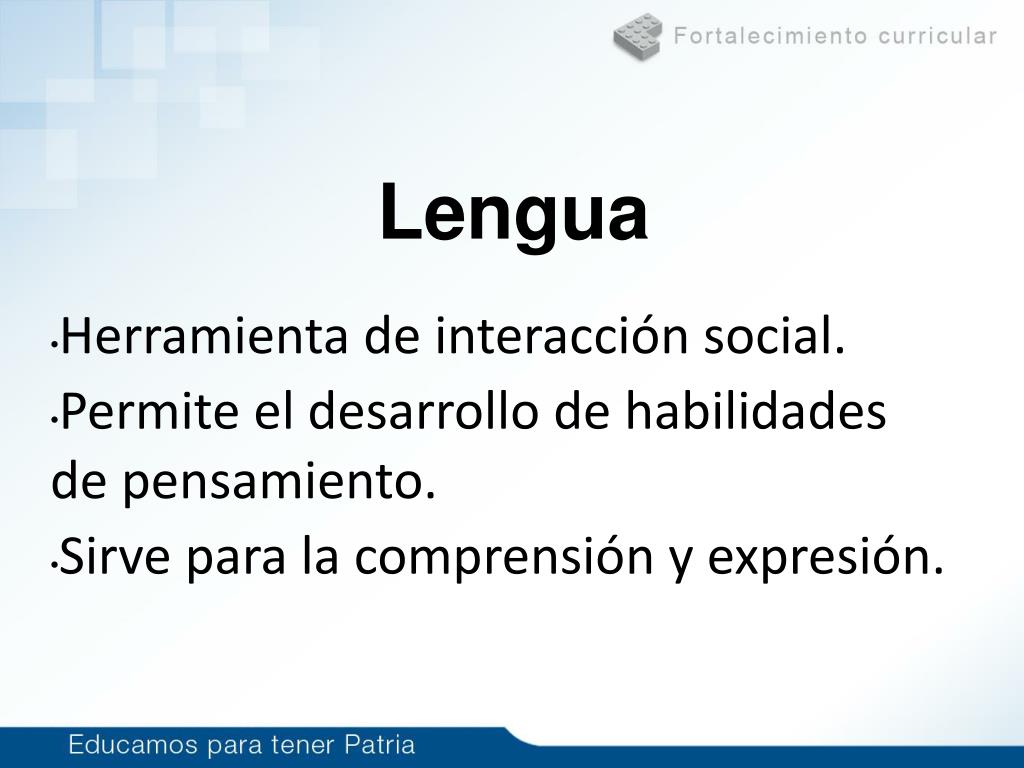 Fortalecimiento curricular

Lengua

•Herramienta de interacción social.
•Permite el desarrollo de habilidades de pensamiento.
•Sirve para la comprensión y expresión.

Educamos para tener Patria